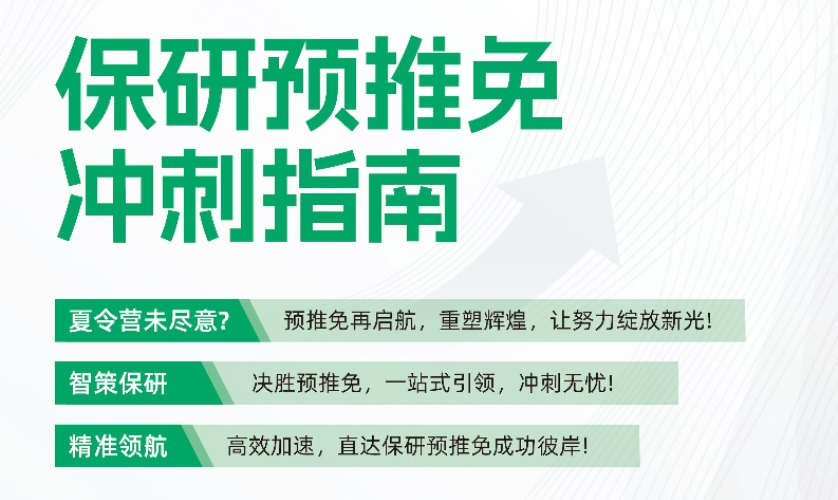 保研预推免
冲刺指南

夏令营未尽意? 预推免再启航，重塑辉煌，让努力绽放新光!

智策保研 决胜预推免，一站式引领，冲刺无忧!

精准领航 高效加速，直达保研预推免成功彼岸!